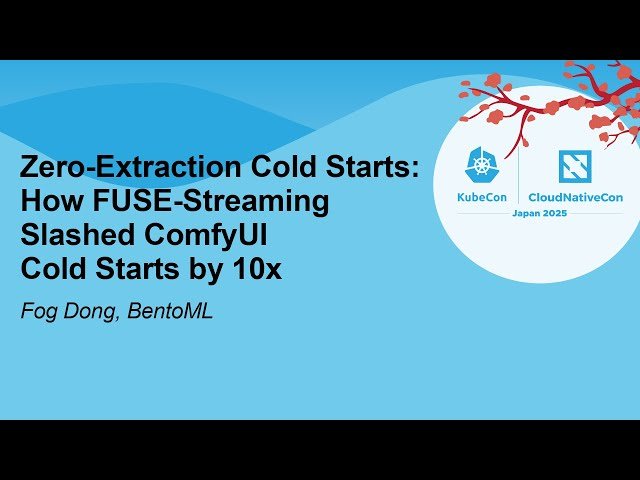 Zero-Extraction Cold Starts: How FUSE-Streaming Slashed ComfyUI Cold Starts by 10x

Fog Dong, BentoML

KubeCon CloudNativeCon
Japan 2025